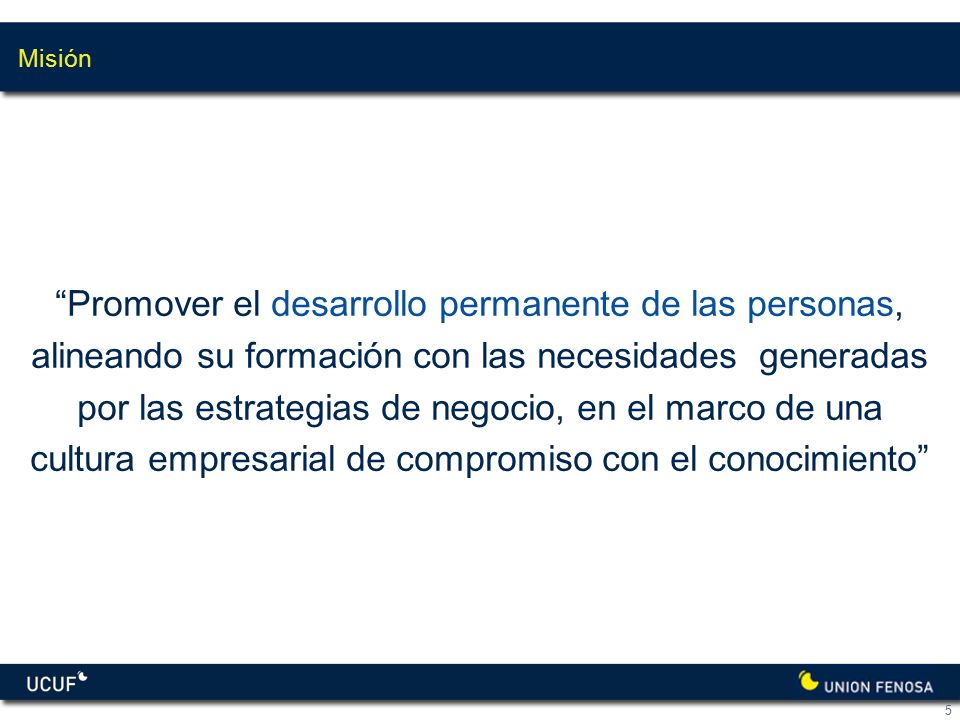 Misión

“Promover el desarrollo permanente de las personas, alineando su formación con las necesidades generadas por las estrategias de negocio, en el marco de una cultura empresarial de compromiso con el conocimiento”

UCUF

UNION FENOSA

5